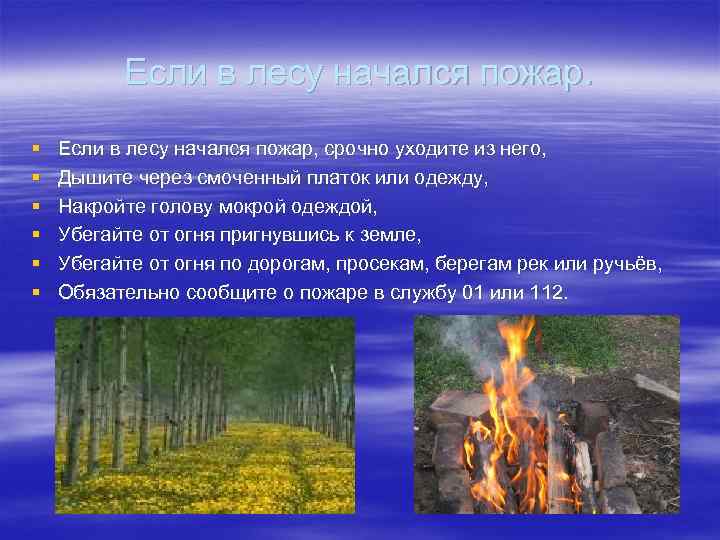 Если в лесу начался пожар.

- Если в лесу начался пожар, срочно уходите из него,
- Дышите через смоченный платок или одежду,
- Накройте голову мокрой одеждой,
- Убегайте от огня пригнувшись к земле,
- Убегайте от огня по дорогам, просекам, берегам рек или ручьёв,
- Обязательно сообщите о пожаре в службу 01 или 112.